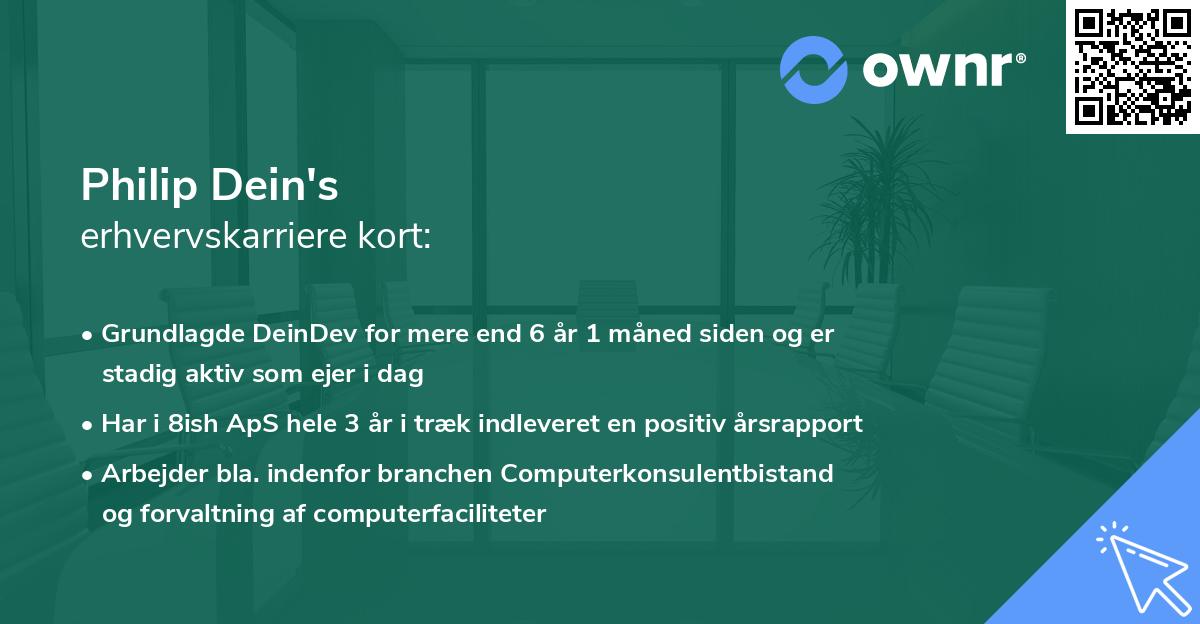 ownr®

Philip Dein's
erhvervskarriere kort:

• Grundlagde DeinDev for mere end 6 år 1 måned siden og er stadig aktiv som ejer i dag

• Har i 8ish ApS hele 3 år i træk indleveret en positiv årsrapport

• Arbejder bla. indenfor branchen Computerkonsulentbistand og forvaltning af computerfaciliteter